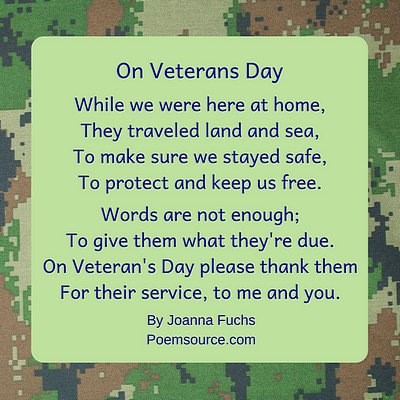 On Veterans Day

While we were here at home,
They traveled land and sea,
To make sure we stayed safe,
To protect and keep us free.

Words are not enough;
To give them what they're due.
On Veteran's Day please thank them
For their service, to me and you.

By Joanna Fuchs
Poemsource.com